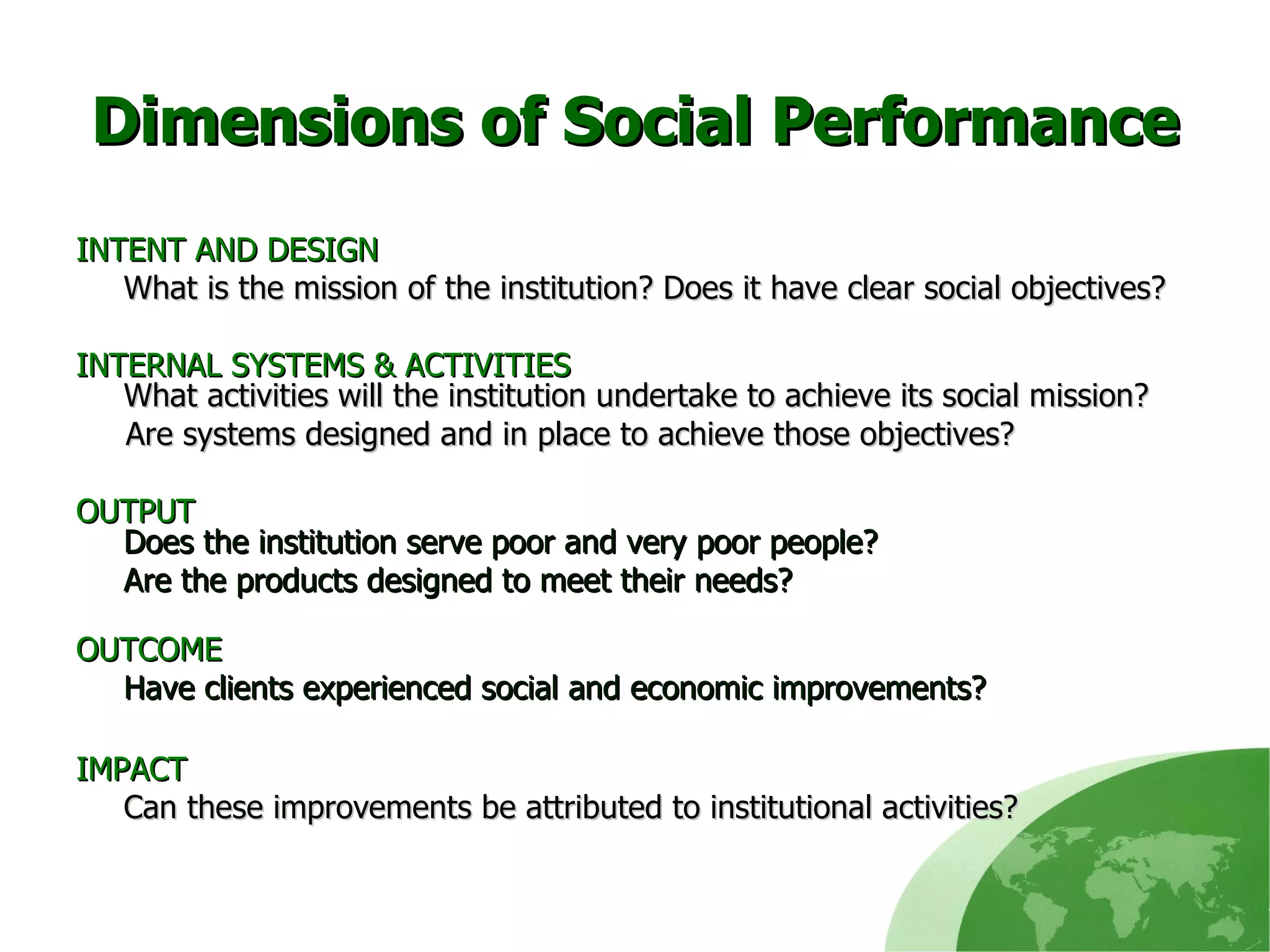 Dimensions of Social Performance

INTENT AND DESIGN
What is the mission of the institution? Does it have clear social objectives?

INTERNAL SYSTEMS & ACTIVITIES
What activities will the institution undertake to achieve its social mission? Are systems designed and in place to achieve those objectives?

OUTPUT
Does the institution serve poor and very poor people? Are the products designed to meet their needs?

OUTCOME
Have clients experienced social and economic improvements?

IMPACT
Can these improvements be attributed to institutional activities?